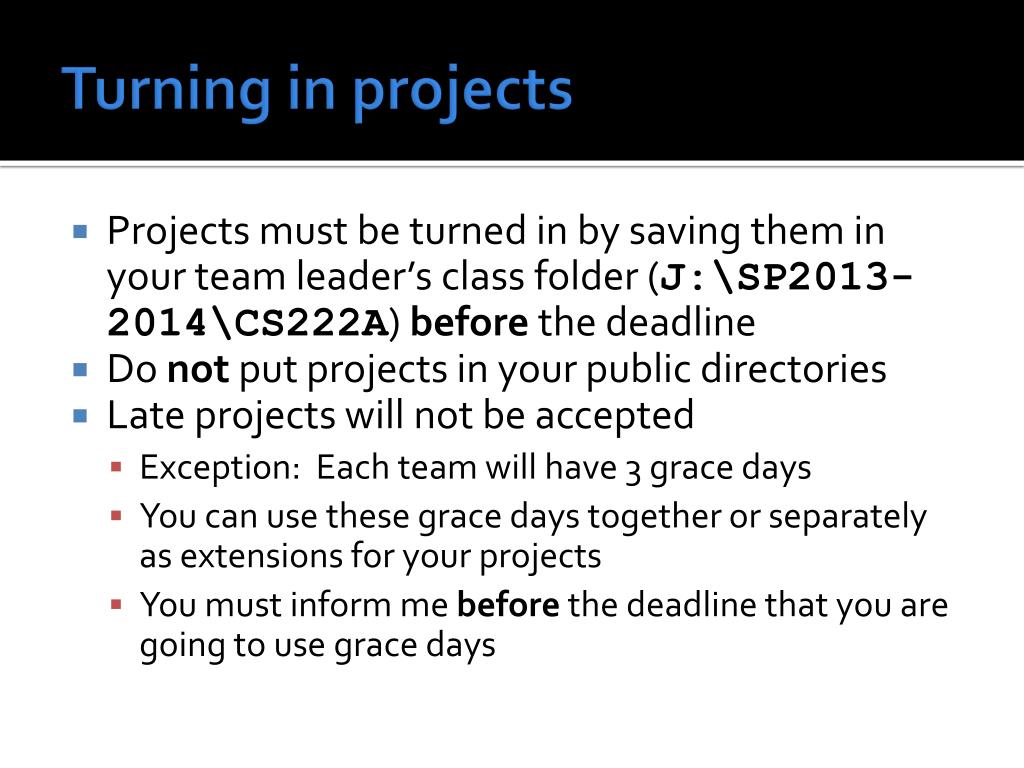 Turning in projects

Projects must be turned in by saving them in your team leader's class folder (J:\SP2013-2014\CS222A) before the deadline

Do not put projects in your public directories

Late projects will not be accepted

Exception: Each team will have 3 grace days

You can use these grace days together or separately as extensions for your projects

You must inform me before the deadline that you are going to use grace days